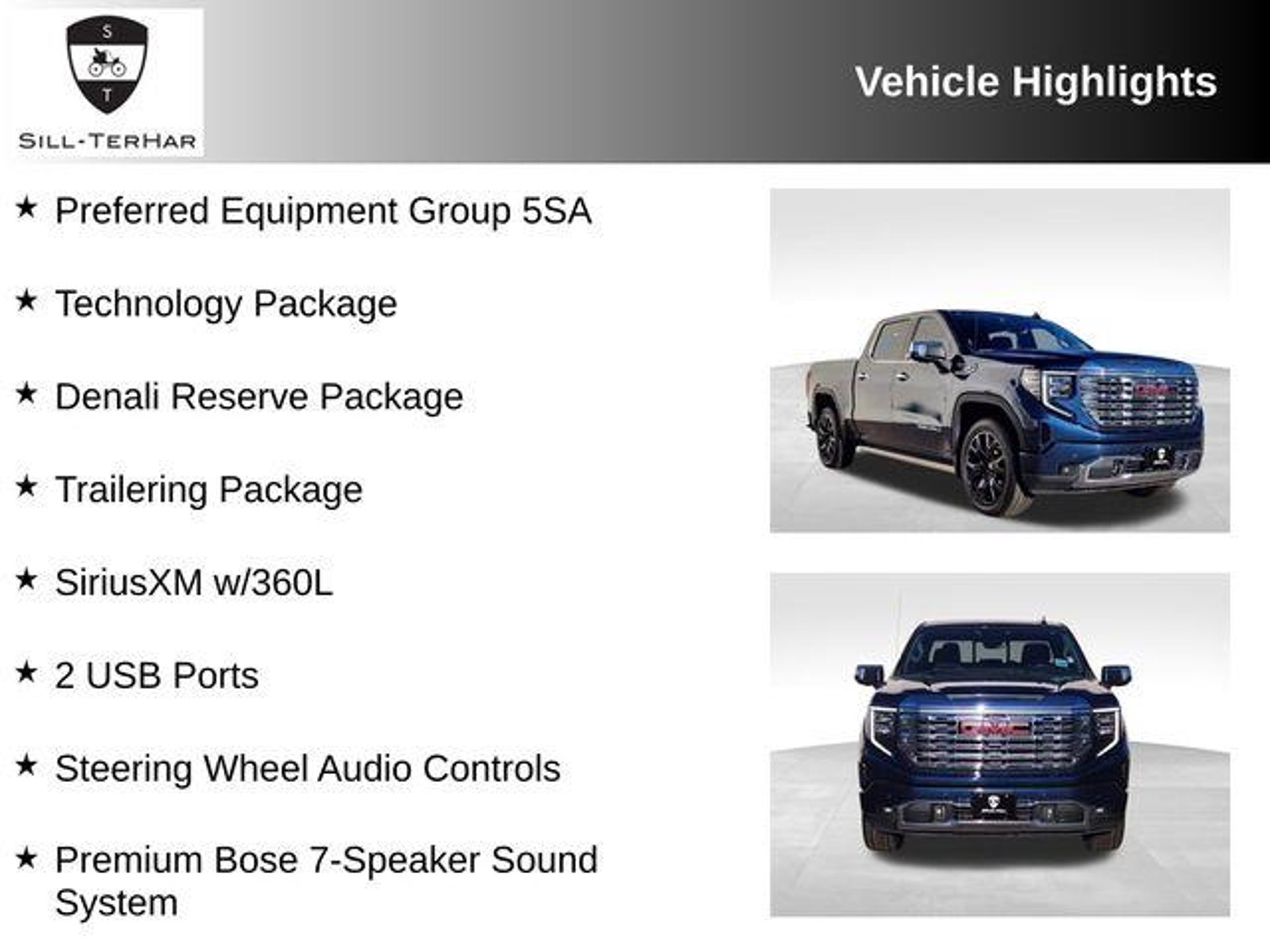 S
T
SILL-TERHAR

Vehicle Highlights

★ Preferred Equipment Group 5SA

★ Technology Package

★ Denali Reserve Package

★ Trailering Package

★ SiriusXM w/360L

★ 2 USB Ports

★ Steering Wheel Audio Controls

★ Premium Bose 7-Speaker Sound System

GMC

GMC